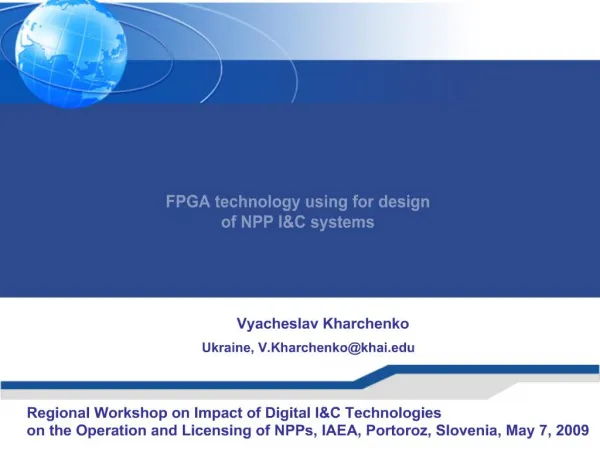 FPGA technology using for design of NPP I&C systems

Vyacheslav Kharchenko

Ukraine, V.Kharchenko@khai.edu

Regional Workshop on Impact of Digital I&C Technologies on the Operation and Licensing of NPPs, IAEA, Portoroz, Slovenia, May 7, 2009